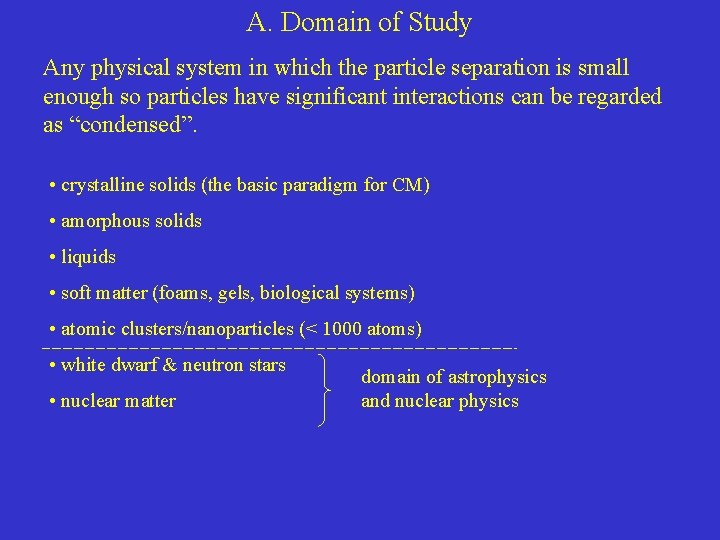 A. Domain of Study

Any physical system in which the particle separation is small enough so particles have significant interactions can be regarded as “condensed”.

• crystalline solids (the basic paradigm for CM)

• amorphous solids

• liquids

• soft matter (foams, gels, biological systems)

• atomic clusters/nanoparticles (< 1000 atoms)

• white dwarf & neutron stars

• nuclear matter

domain of astrophysics and nuclear physics